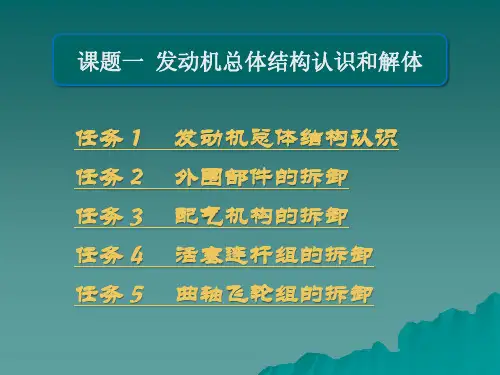 课题一 发动机总体结构认识和解体

任务 1 发动机总体结构认识

任务 2 外围部件的拆卸

任务 3 配气机构的拆卸

任务 4 活塞连杆组的拆卸

任务 5 曲轴飞轮组的拆卸